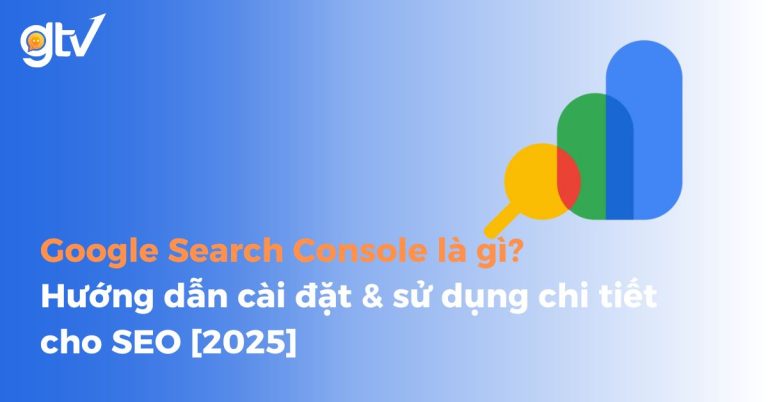 gtv

Google Search Console là gì?
Hướng dẫn cài đặt & sử dụng chi tiết cho SEO [2025]